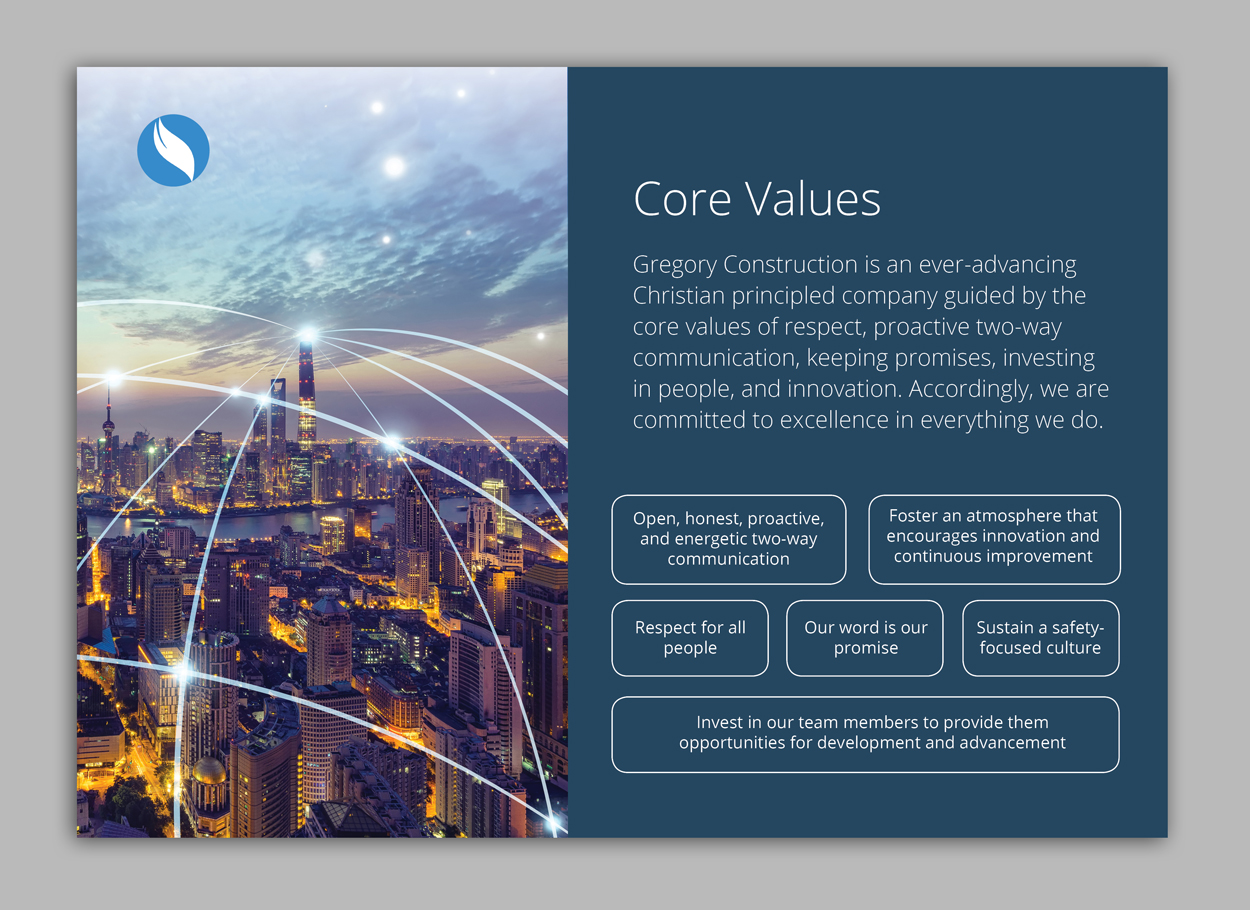 Core Values

Gregory Construction is an ever-advancing Christian principled company guided by the core values of respect, proactive two-way communication, keeping promises, investing in people, and innovation. Accordingly, we are committed to excellence in everything we do.

Open, honest, proactive, and energetic two-way communication

Foster an atmosphere that encourages innovation and continuous improvement

Respect for all people

Our word is our promise

Sustain a safety-focused culture

Invest in our team members to provide them opportunities for development and advancement